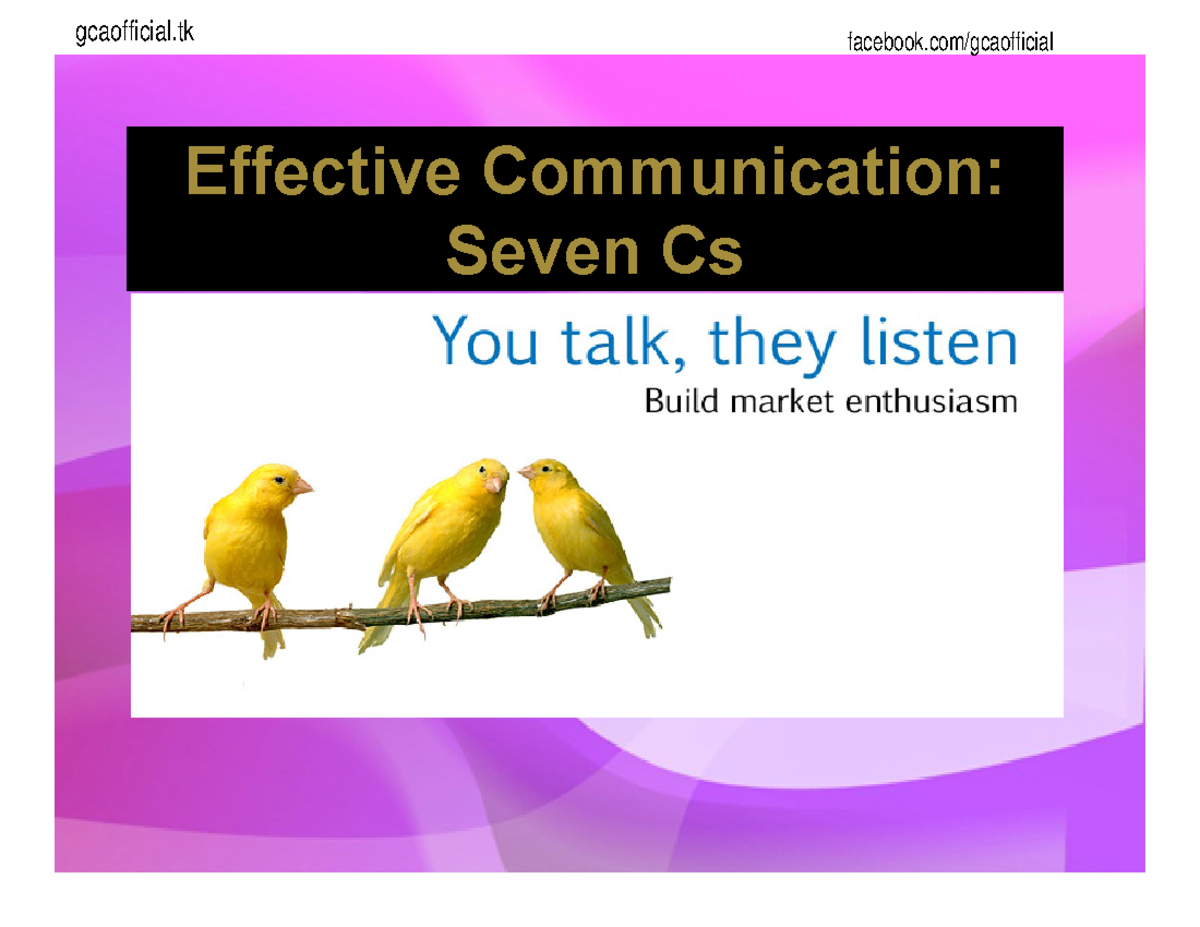 gcaofficial.tk

facebook.com/gcaofficial

Effective Communication: Seven Cs

You talk, they listen

Build market enthusiasm